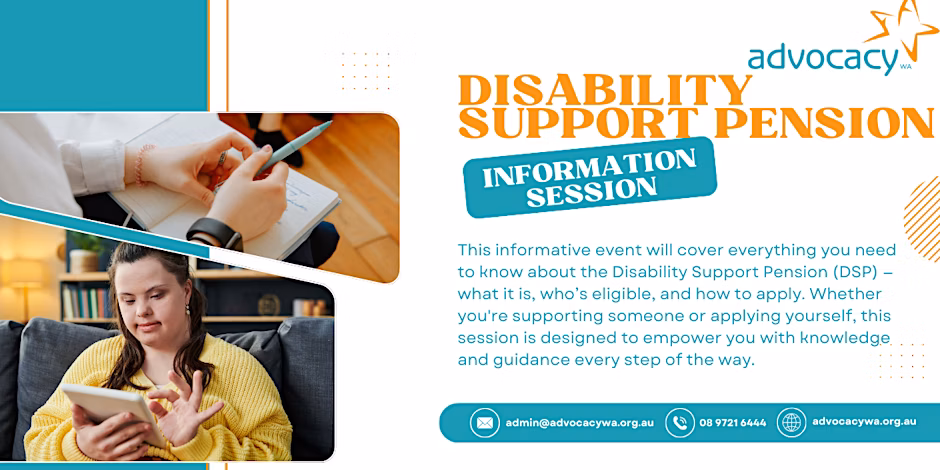 advocacy WA

DISABILITY SUPPORT PENSION

INFORMATION SESSION

This informative event will cover everything you need to know about the Disability Support Pension (DSP) – what it is, who's eligible, and how to apply. Whether you're supporting someone or applying yourself, this session is designed to empower you with knowledge and guidance every step of the way.

admin@advocacywa.org.au
08 9721 6444
advocacywa.org.au